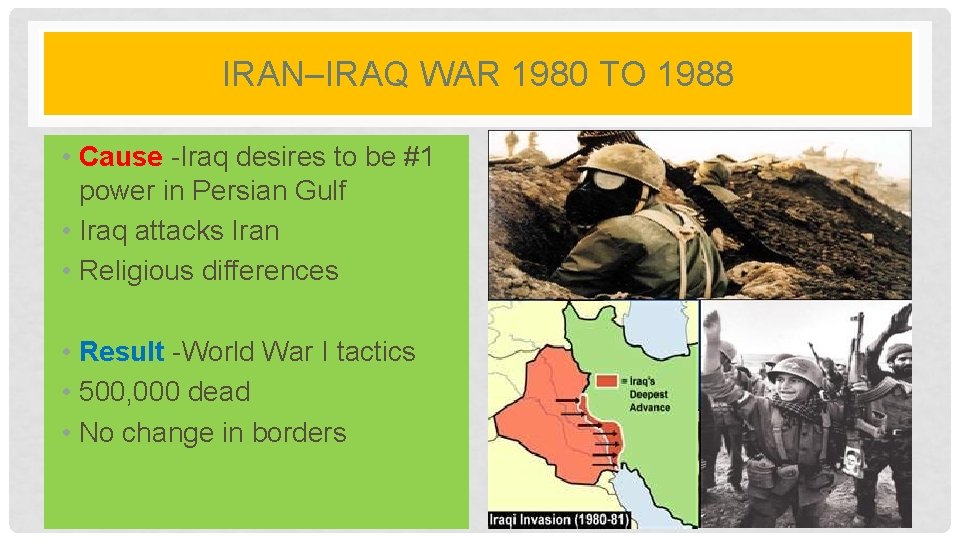 IRAN–IRAQ WAR 1980 TO 1988

• Cause -Iraq desires to be #1 power in Persian Gulf
• Iraq attacks Iran
• Religious differences

• Result -World War I tactics
• 500,000 dead
• No change in borders

= Iraq's Deepest Advance

Iraqi Invasion (1980-81)